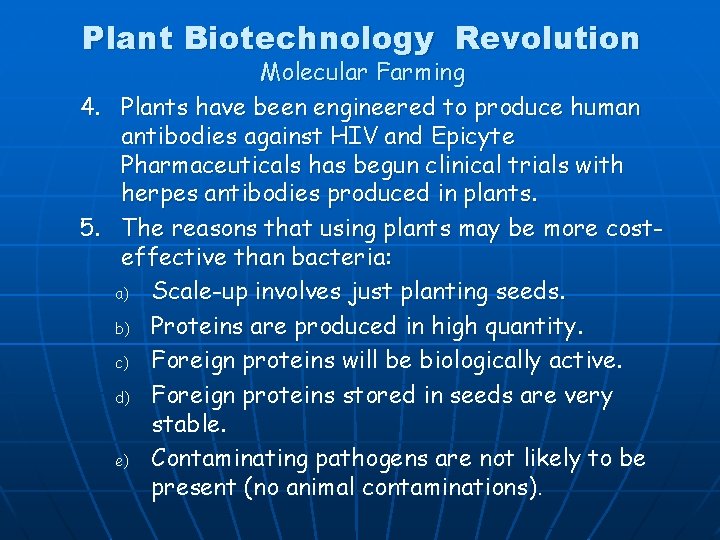 Plant Biotechnology Revolution
Molecular Farming

4. Plants have been engineered to produce human antibodies against HIV and Epicyte Pharmaceuticals has begun clinical trials with herpes antibodies produced in plants.

5. The reasons that using plants may be more cost-effective than bacteria:

a) Scale-up involves just planting seeds.

b) Proteins are produced in high quantity.

c) Foreign proteins will be biologically active.

d) Foreign proteins stored in seeds are very stable.

e) Contaminating pathogens are not likely to be present (no animal contaminations).